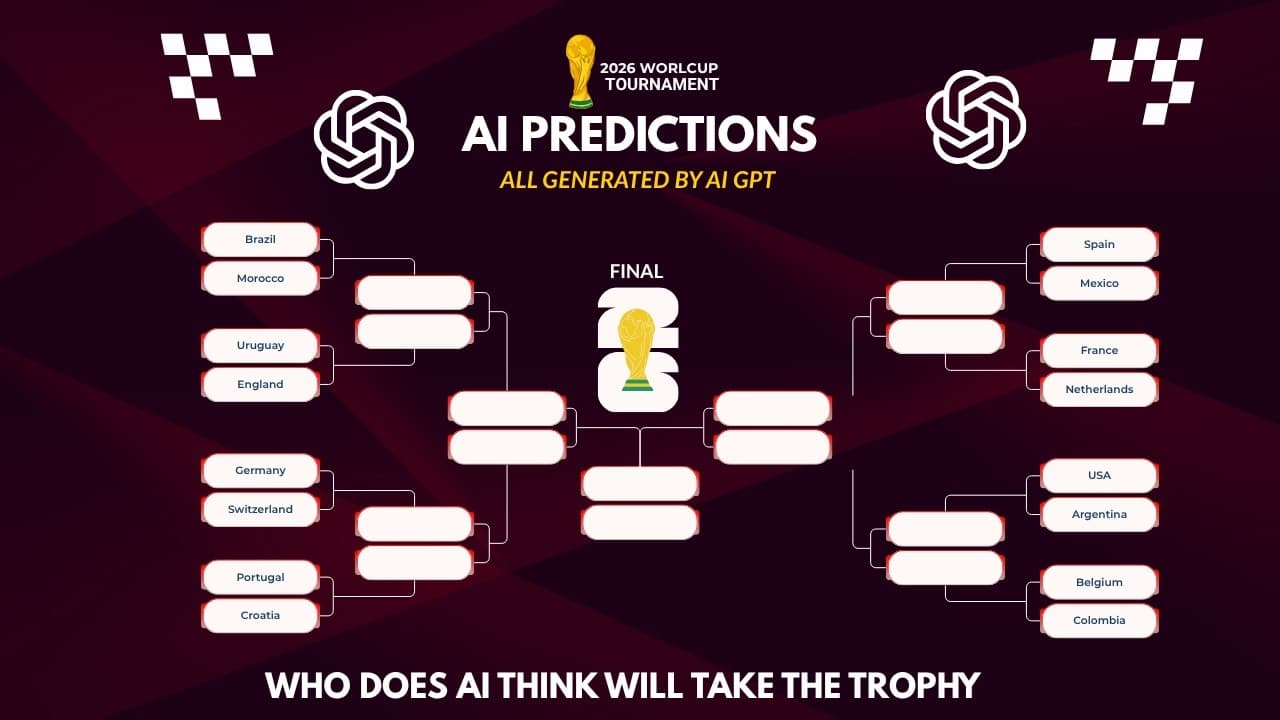 2026 WORLCUP TOURNAMENT

AI PREDICTIONS

ALL GENERATED BY AI GPT

Brazil
Morocco
Uruguay
England
Germany
Switzerland
Portugal
Croatia

FINAL

26

Spain
Mexico
France
Netherlands
USA
Argentina
Belgium
Colombia

WHO DOES AI THINK WILL TAKE THE TROPHY